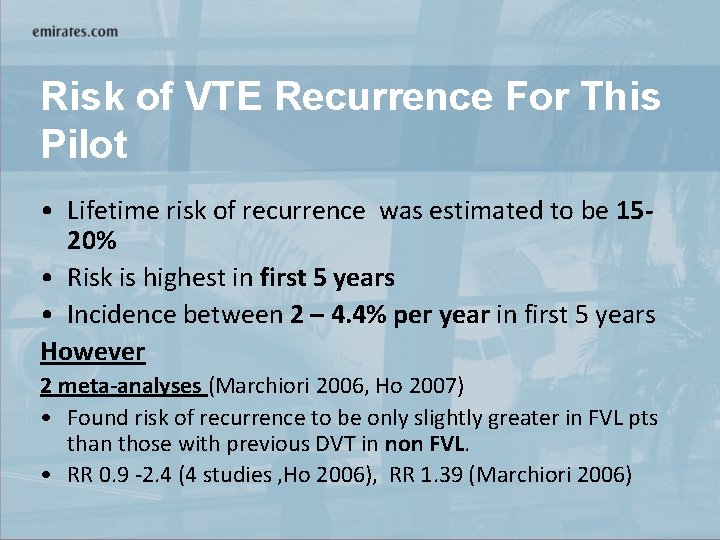 emirates.com

Risk of VTE Recurrence For This Pilot

• Lifetime risk of recurrence was estimated to be 15-20%
• Risk is highest in first 5 years
• Incidence between 2 – 4.4% per year in first 5 years

However

2 meta-analyses (Marchiori 2006, Ho 2007)

• Found risk of recurrence to be only slightly greater in FVL pts than those with previous DVT in non FVL.
• RR 0.9 -2.4 (4 studies ,Ho 2006), RR 1.39 (Marchiori 2006)